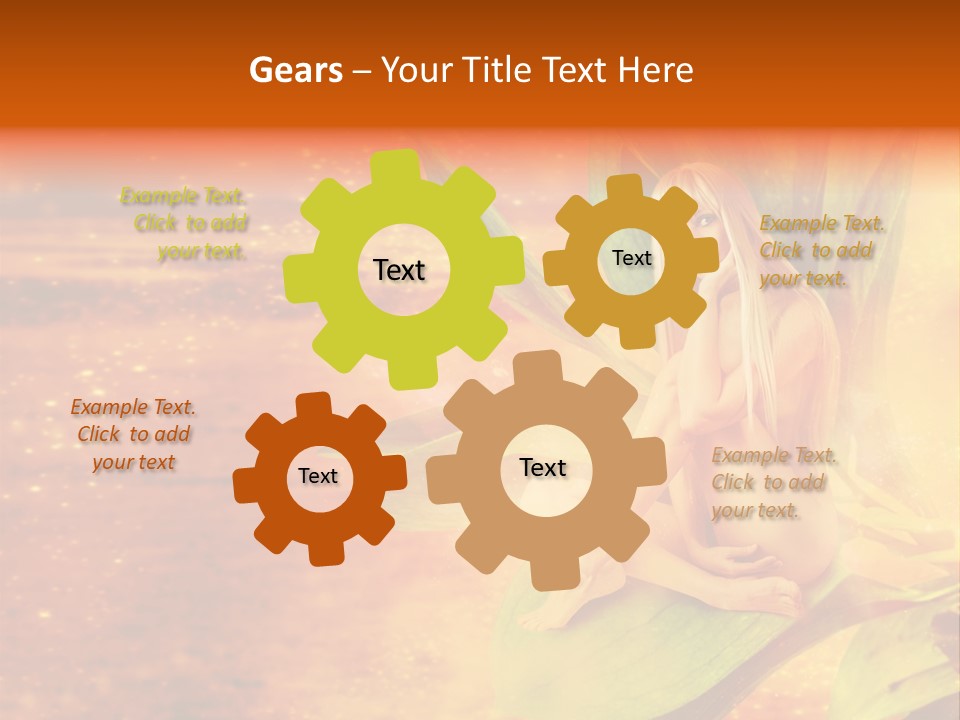 Gears – Your Title Text Here

Example Text. Click to add your text.

Text

Text

Example Text. Click to add your text.

Example Text. Click to add your text

Text

Text

Example Text. Click to add your text.